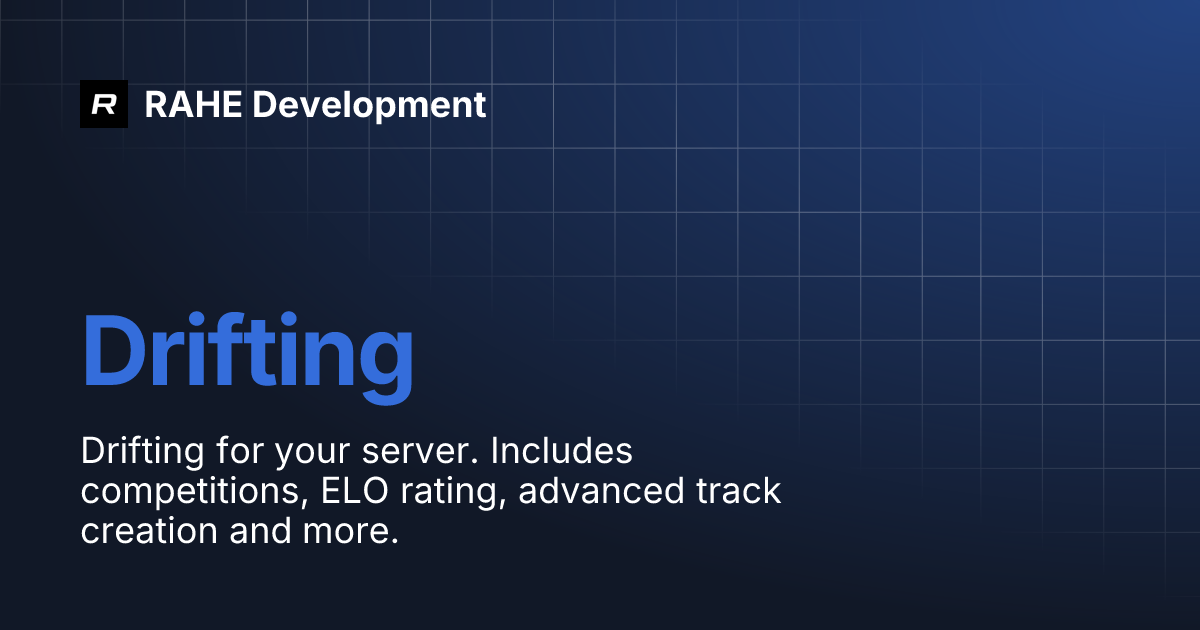 R RAHE Development

Drifting

Drifting for your server. Includes competitions, ELO rating, advanced track creation and more.